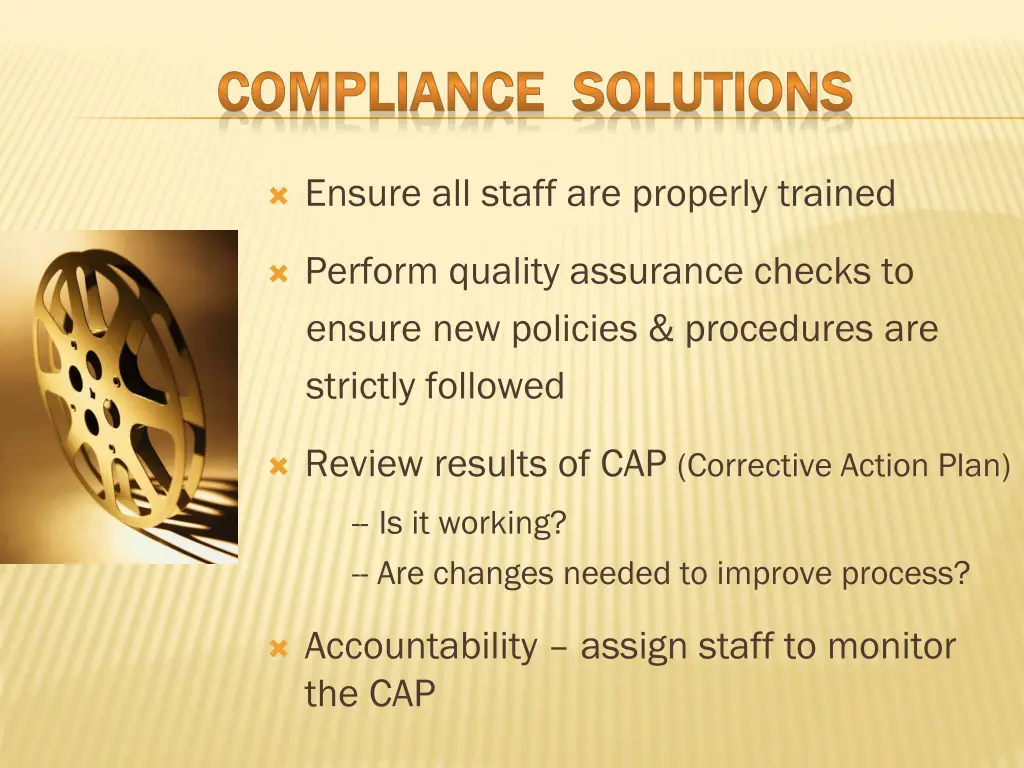 COMPLIANCE SOLUTIONS

Ensure all staff are properly trained

Perform quality assurance checks to ensure new policies & procedures are strictly followed

Review results of CAP (Corrective Action Plan)

-- Is it working?

-- Are changes needed to improve process?

Accountability – assign staff to monitor the CAP